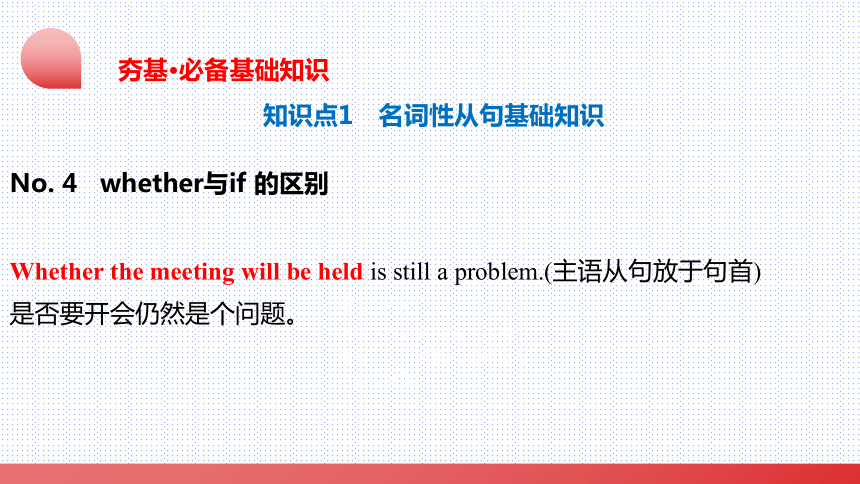 夯基·必备基础知识

知识点1　名词性从句基础知识

No. 4　whether与if 的区别

Whether the meeting will be held is still a problem.(主语从句放于句首)
是否要开会仍然是个问题。